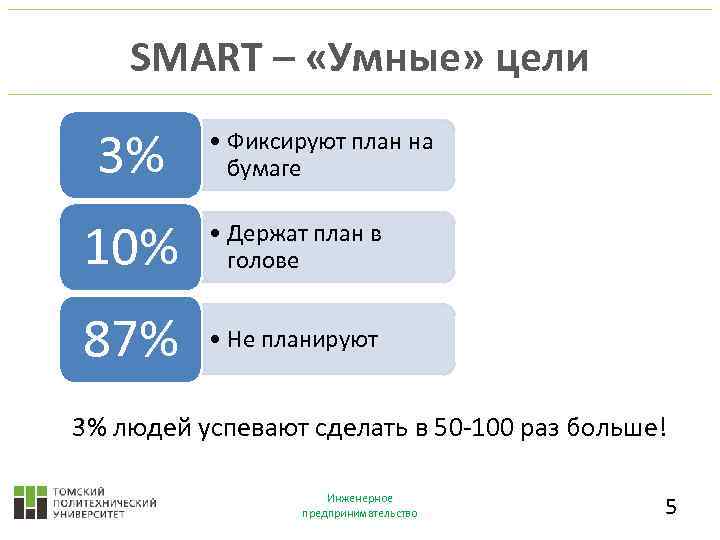 SMART – «Умные» цели

3%
• Фиксируют план на бумаге

10%
• Держат план в голове

87%
• Не планируют

3% людей успевают сделать в 50-100 раз больше!

ТОМСКИЙ ПОЛИТЕХНИЧЕСКИЙ УНИВЕРСИТЕТ

Инженерное предпринимательство

5